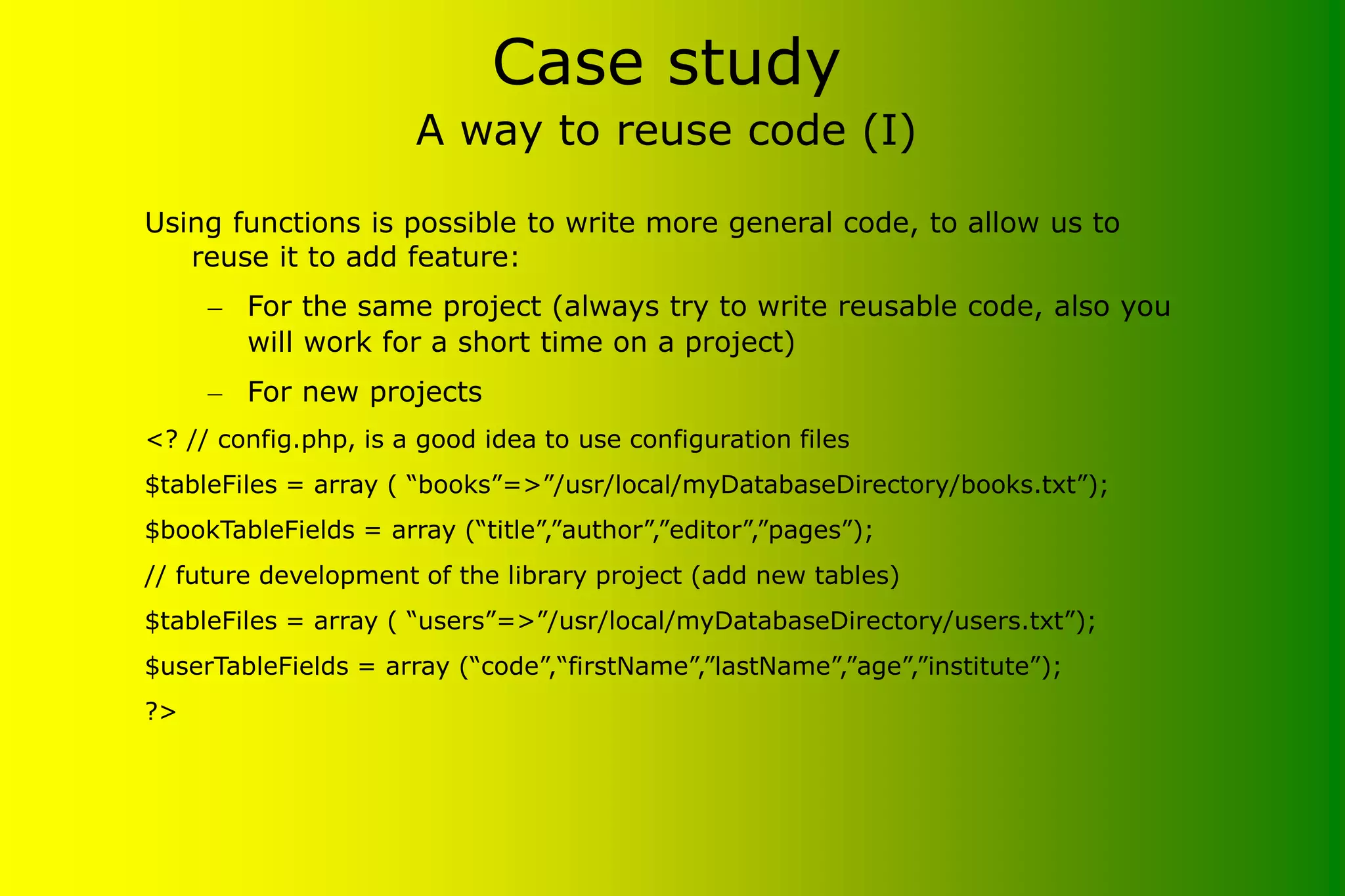 Case study
A way to reuse code (I)

Using functions is possible to write more general code, to allow us to reuse it to add feature:

– For the same project (always try to write reusable code, also you will work for a short time on a project)

– For new projects

<? // config.php, is a good idea to use configuration files

$tableFiles = array ( “books”=>”/usr/local/myDatabaseDirectory/books.txt”);

$bookTableFields = array (“title”,”author”,”editor”,”pages”);

// future development of the library project (add new tables)

$tableFiles = array ( “users”=>”/usr/local/myDatabaseDirectory/users.txt”);

$userTableFields = array (“code”,“firstName”,”lastName”,”age”,”institute”);

?>